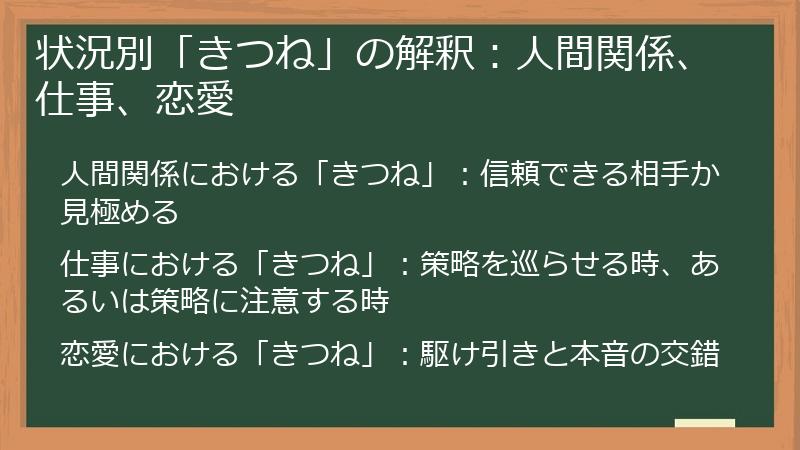 状況別「きつね」の解釈：人間関係、仕事、恋愛

人間関係における「きつね」：信頼できる相手か見極める

仕事における「きつね」：策略を巡らせる時、あるいは策略に注意する時

恋愛における「きつね」：駆け引きと本音の交錯